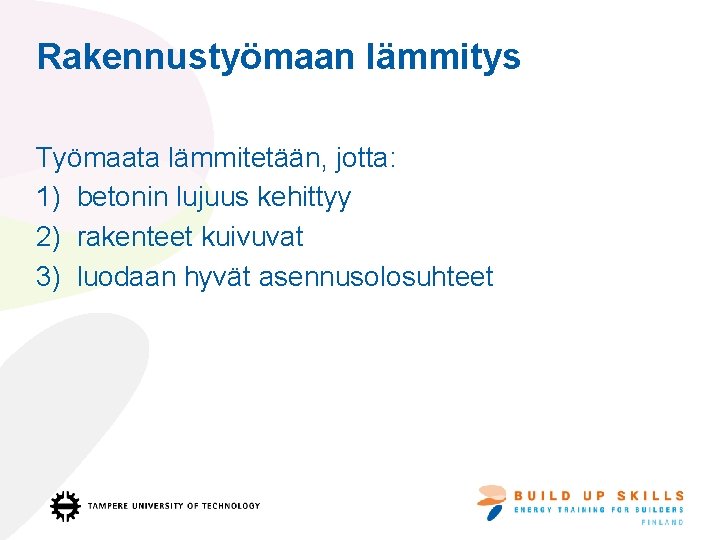 Rakennustyömaan lämmitys

Työmaata lämmitetään, jotta:
1) betonin lujuus kehittyy
2) rakenteet kuivuvat
3) luodaan hyvät asennusolosuhteet

TAMPERE UNIVERSITY OF TECHNOLOGY

BUILD UP SKILLS
ENERGY TRAINING FOR BUILDERS
FINLAND